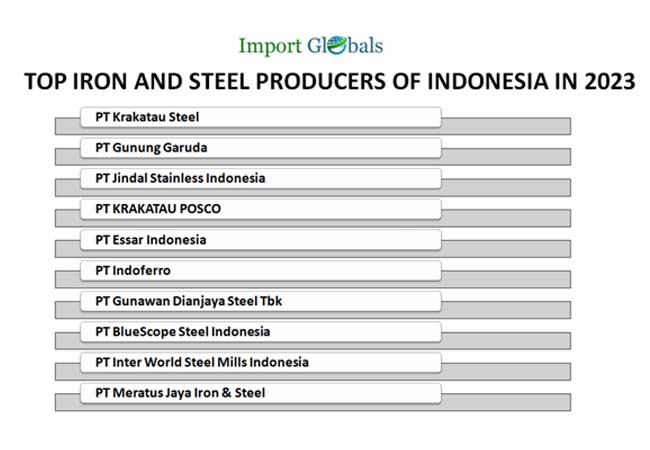 Import Globals

TOP IRON AND STEEL PRODUCERS OF INDONESIA IN 2023

PT Krakatau Steel

PT Gunung Garuda

PT Jindal Stainless Indonesia

PT KRAKATAU POSCO

PT Essar Indonesia

PT Indoferro

PT Gunawan Dianjaya Steel Tbk

PT BlueScope Steel Indonesia

PT Inter World Steel Mills Indonesia

PT Meratus Jaya Iron & Steel